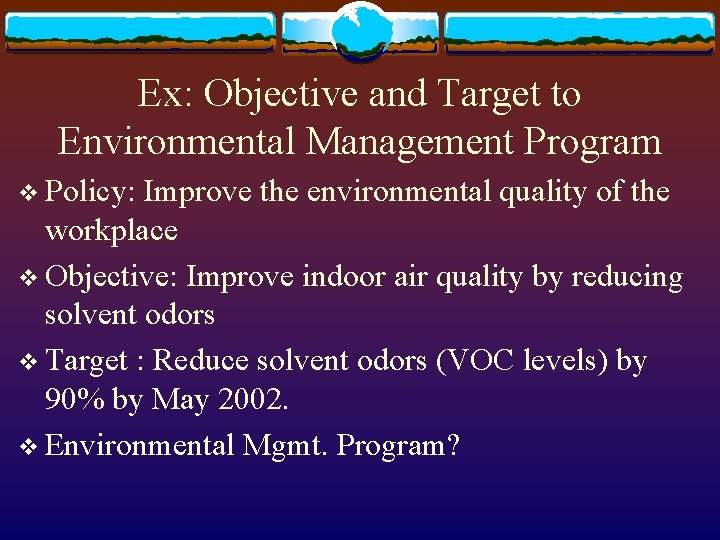 Ex: Objective and Target to Environmental Management Program

❖ Policy: Improve the environmental quality of the workplace

❖ Objective: Improve indoor air quality by reducing solvent odors

❖ Target : Reduce solvent odors (VOC levels) by 90% by May 2002.

❖ Environmental Mgmt. Program?